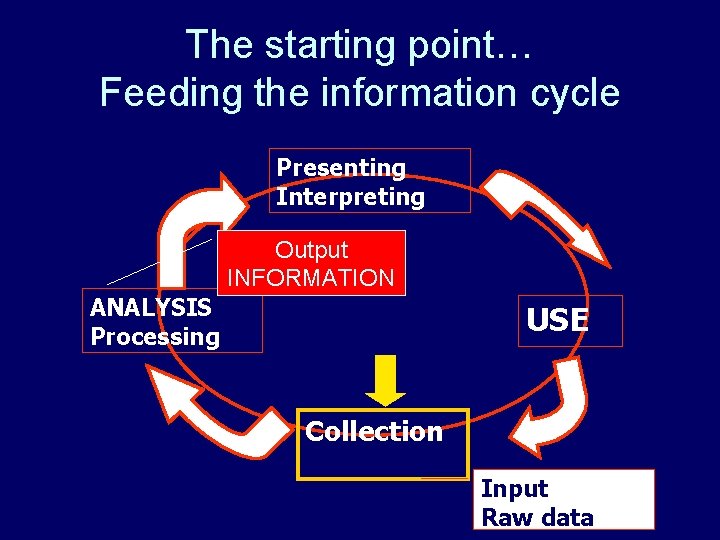 The starting point…
Feeding the information cycle

Presenting
Interpreting

Output
INFORMATION

ANALYSIS
Processing

USE

Collection

Input
Raw data